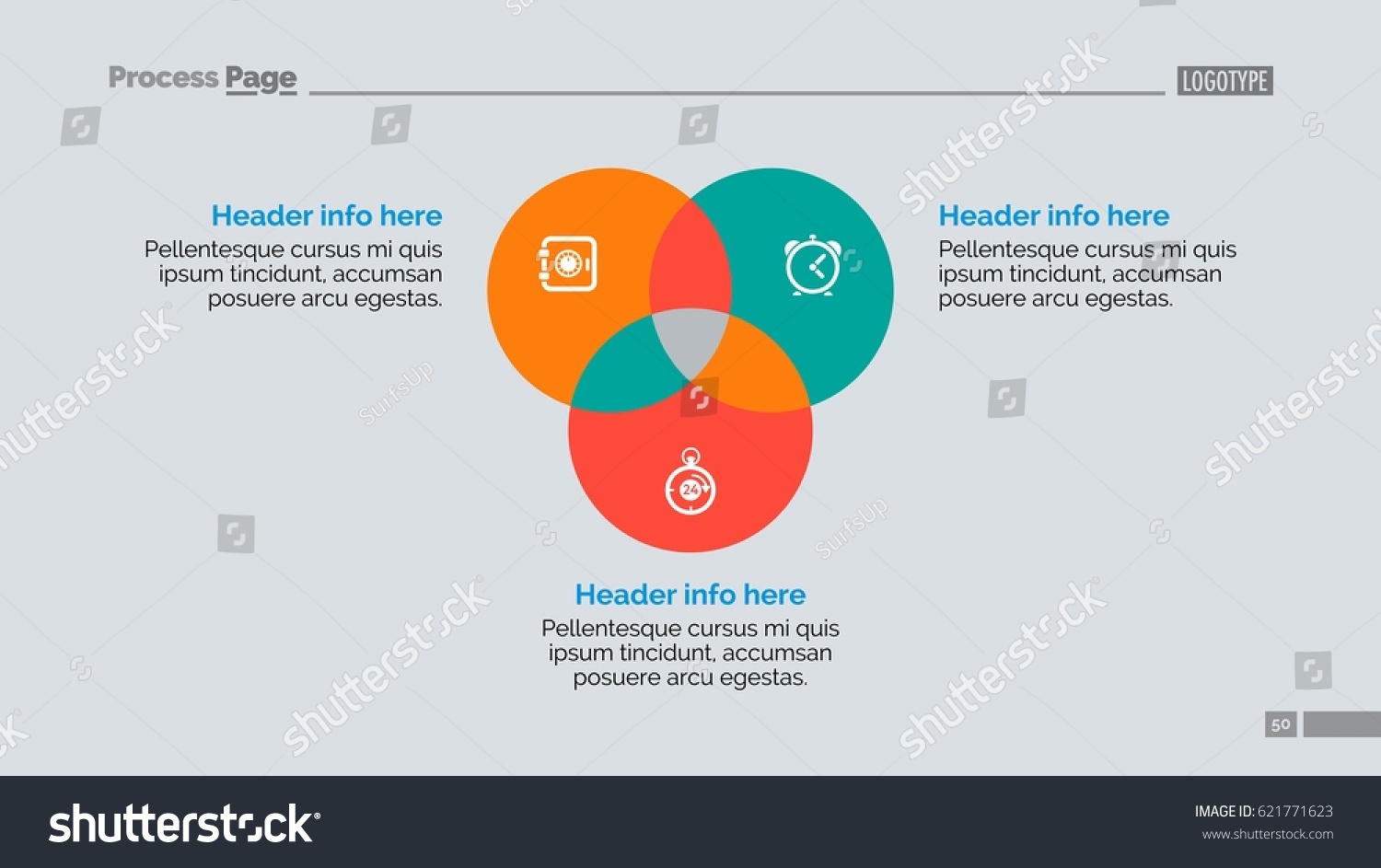 Process Page

LOGOTYPE

Header info here
Pellentesque cursus mi quis ipsum tincidunt, accumsan posuere arcu egestas.

Header info here
Pellentesque cursus mi quis ipsum tincidunt, accumsan posuere arcu egestas.

24

Header info here
Pellentesque cursus mi quis ipsum tincidunt, accumsan posuere arcu egestas.

50

shutterstock

SurfsUp

shutterstock

IMAGE ID: 621771623
www.shutterstock.com